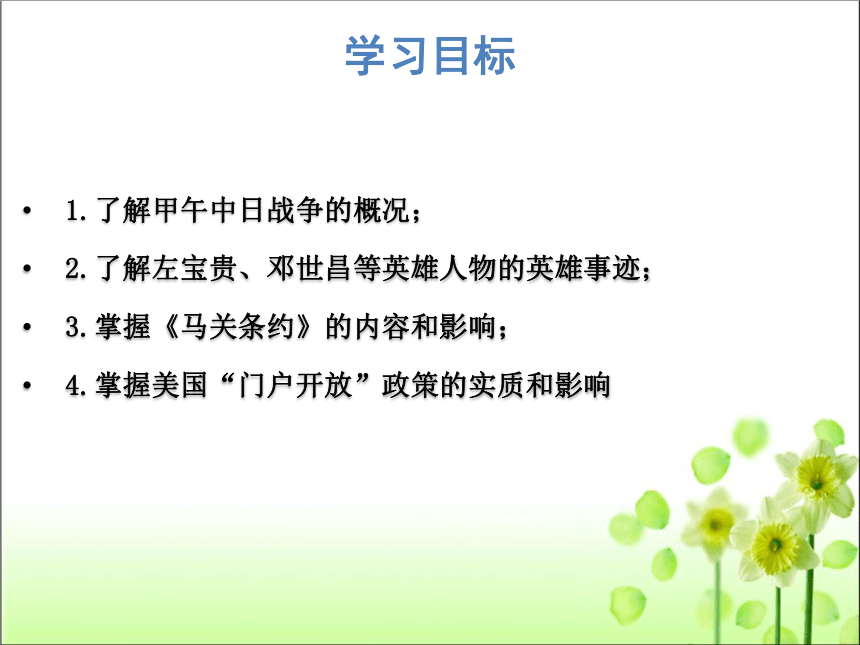 学习目标

• 1.了解甲午中日战争的概况；

• 2.了解左宝贵、邓世昌等英雄人物的英雄事迹；

• 3.掌握《马关条约》的内容和影响；

• 4.掌握美国“门户开放”政策的实质和影响